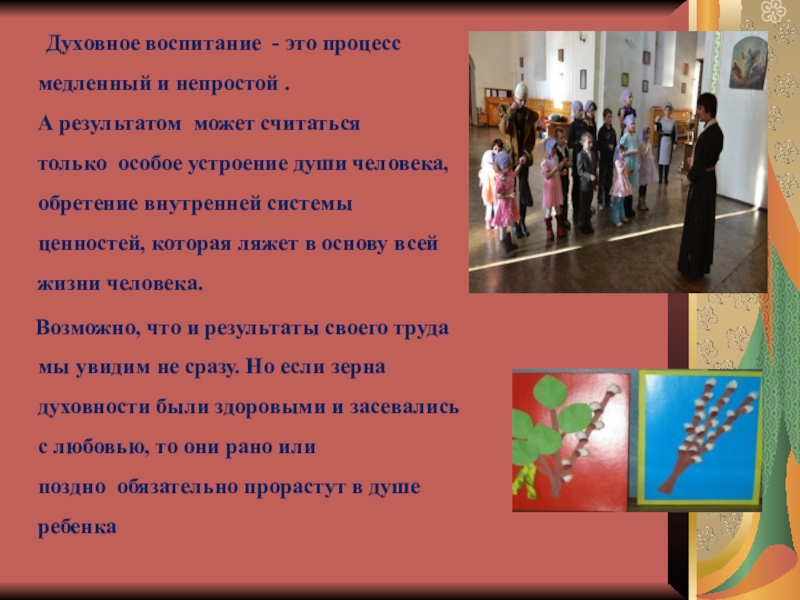 Духовное воспитание - это процесс медленный и непростой .
А результатом может считаться только особое устроение души человека, обретение внутренней системы ценностей, которая ляжет в основу всей жизни человека.

Возможно, что и результаты своего труда мы увидим не сразу. Но если зерна духовности были здоровыми и засевались с любовью, то они рано или поздно обязательно прорастут в душе ребенка